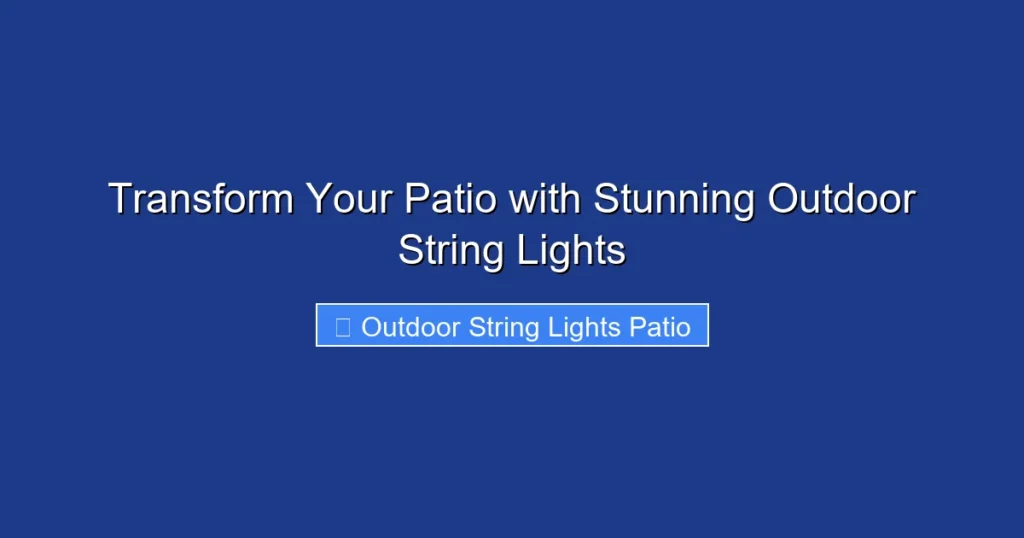 Transform Your Patio with Stunning Outdoor String Lights

Outdoor String Lights Patio